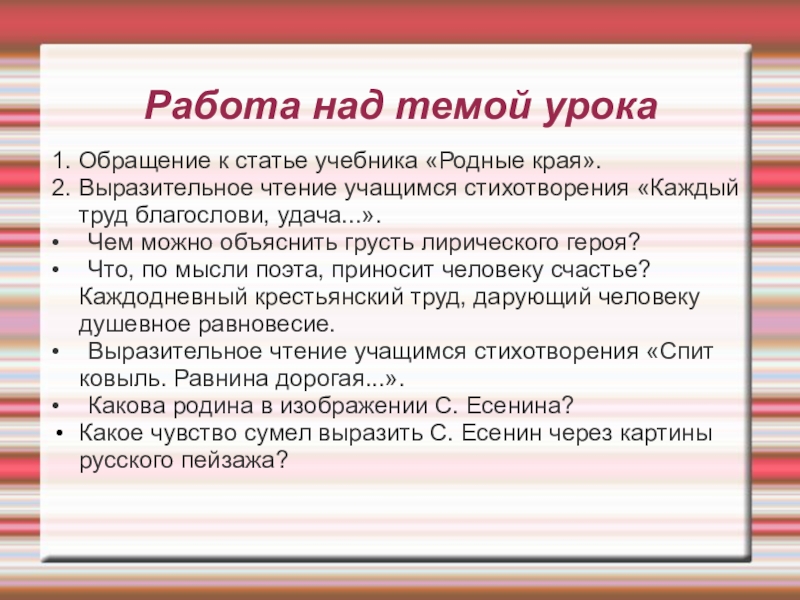 Работа над темой урока

1. Обращение к статье учебника «Родные края».
2. Выразительное чтение учащимся стихотворения «Каждый труд благослови, удача...».
• Чем можно объяснить грусть лирического героя?
• Что, по мысли поэта, приносит человеку счастье? Каждодневный крестьянский труд, дарующий человеку душевное равновесие.
• Выразительное чтение учащимся стихотворения «Спит ковыль. Равнина дорогая...».
• Какова родина в изображении С. Есенина?
• Какое чувство сумел выразить С. Есенин через картины русского пейзажа?